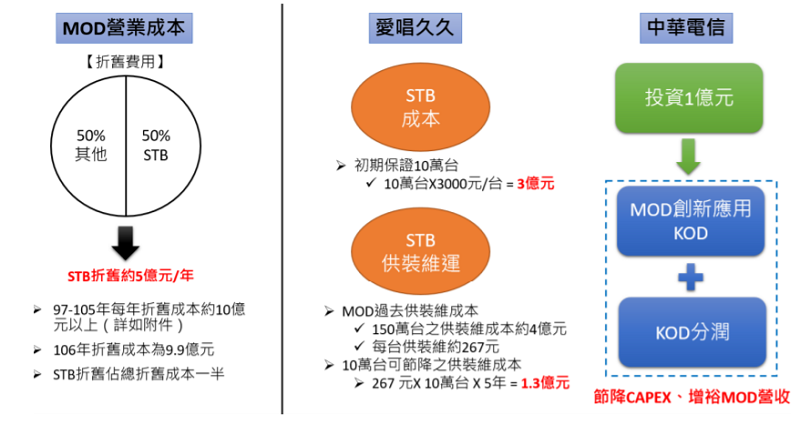 MOD營業成本

【折舊費用】

50%
其他

50%
STB

STB折舊約5億元/年

➢ 97-105年每年折舊成本約10億元以上（詳如附件）
➢ 106年折舊成本為9.9億元
➢ STB折舊佔總折舊成本一半

愛唱久久

STB
成本

➢ 初期保證10萬台
✓ 10萬台X3000元/台 = 3億元

STB
供裝維運

➢ MOD過去供裝維成本
✓ 150萬台之供裝維成本約4億元
✓ 每台供裝維約267元
➢ 10萬台可節降之供裝維成本
➢ 267 元X 10萬台 X 5年 = 1.3億元

中華電信

投資1億元

MOD創新應用
KOD

KOD分潤

節降CAPEX、增裕MOD營收